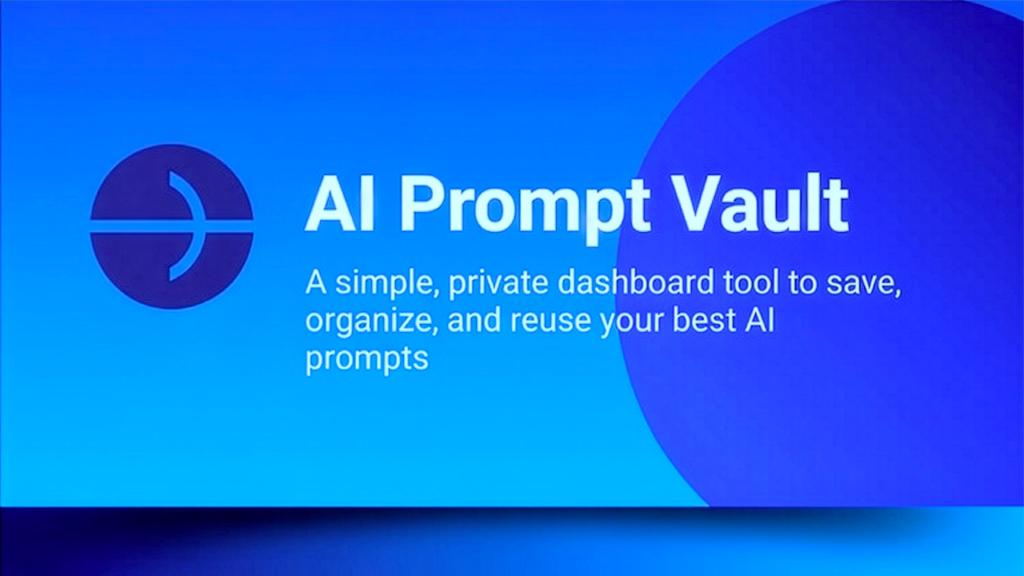 AI Prompt Vault

A simple, private dashboard tool to save, organize, and reuse your best AI prompts